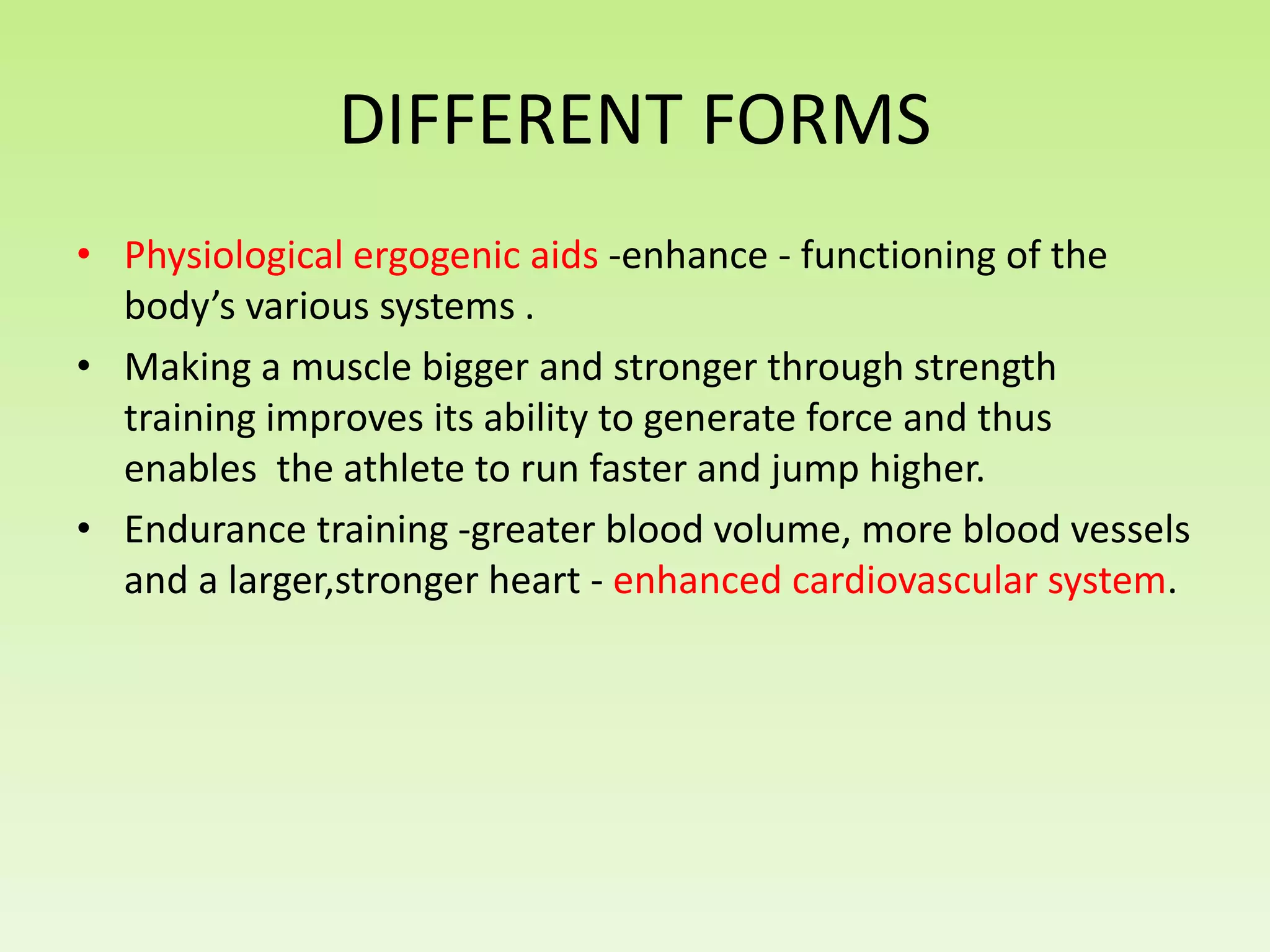 DIFFERENT FORMS

• Physiological ergogenic aids -enhance - functioning of the body's various systems .

• Making a muscle bigger and stronger through strength training improves its ability to generate force and thus enables the athlete to run faster and jump higher.

• Endurance training -greater blood volume, more blood vessels and a larger,stronger heart - enhanced cardiovascular system.